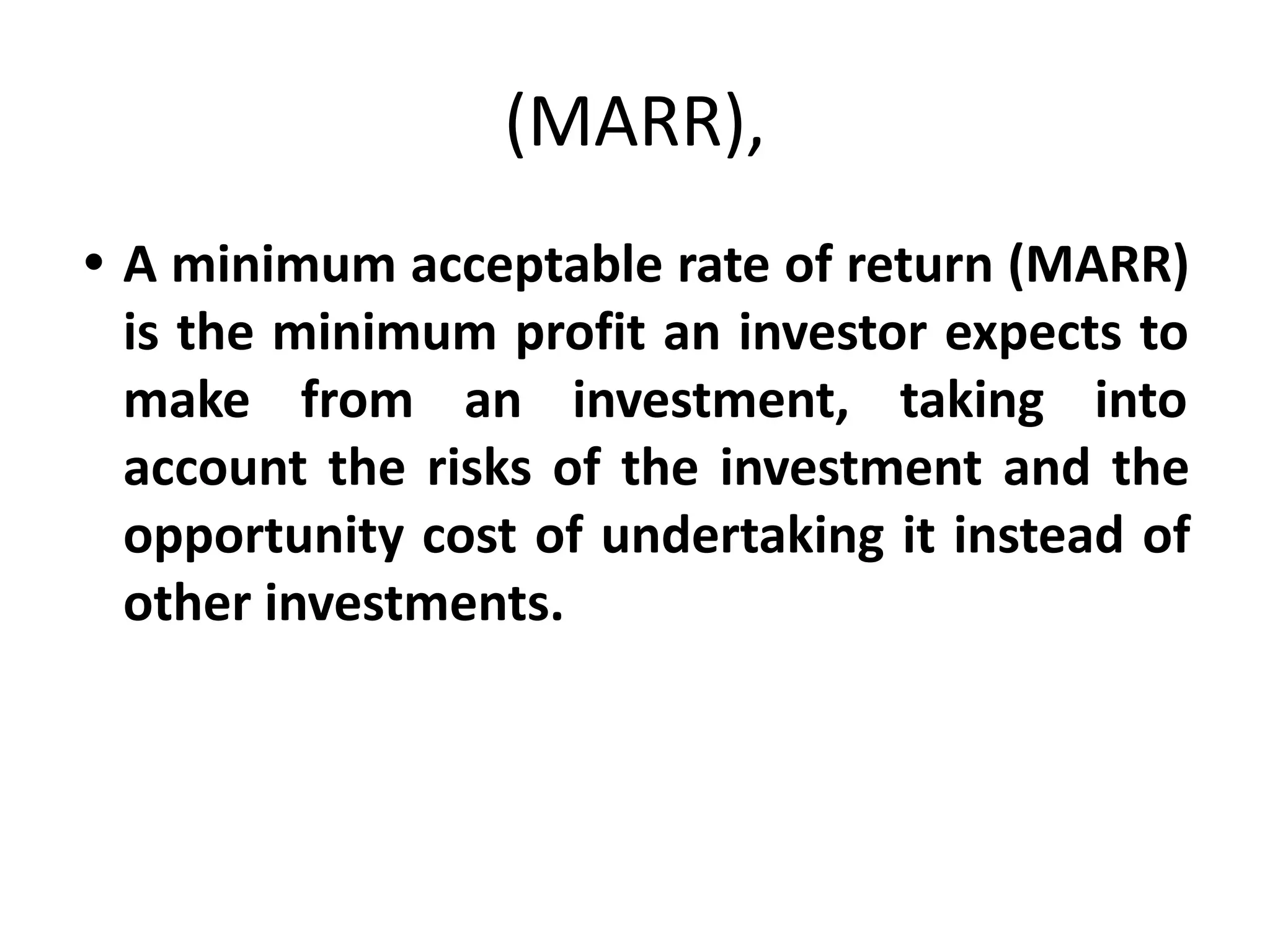 (MARR),

• A minimum acceptable rate of return (MARR) is the minimum profit an investor expects to make from an investment, taking into account the risks of the investment and the opportunity cost of undertaking it instead of other investments.